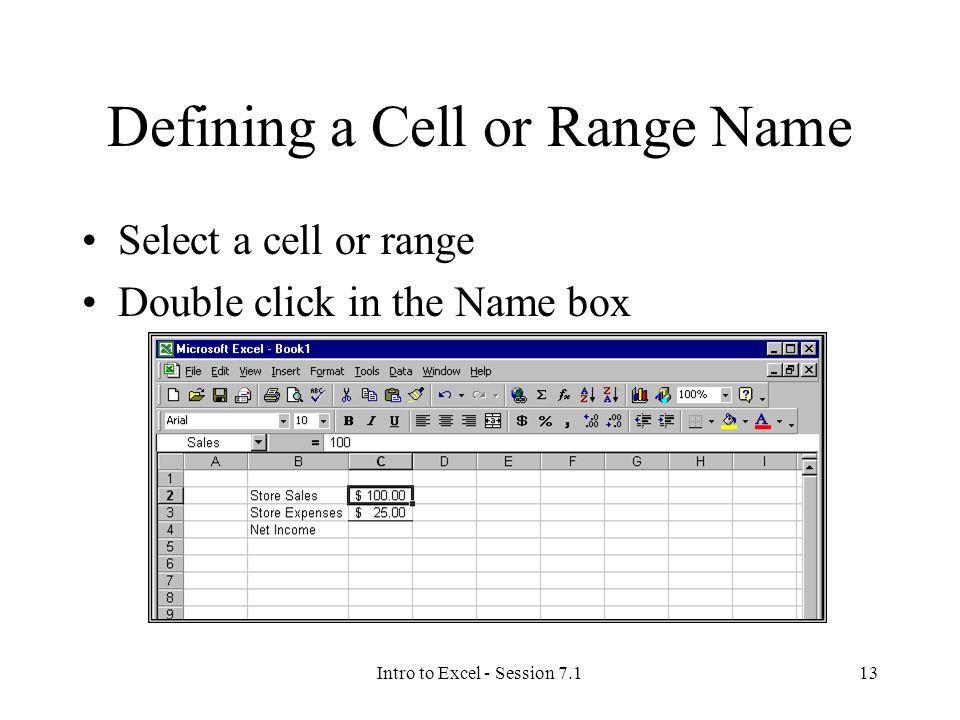 Defining a Cell or Range Name

• Select a cell or range
• Double click in the Name box

Microsoft Excel - Book1

File Edit View Insert Format Tools Data Window Help

100%

Arial 10 B I U $ % ,

Sales = 100

| | A | B | C | D | E | F | G | H | I |
|---|---|---|---|---|---|---|---|---|---|
| 1 | | | | | | | | | |
| 2 | | Store Sales | $ 100.00 | | | | | | |
| 3 | | Store Expenses | $ 25.00 | | | | | | |
| 4 | | Net Income | | | | | | | |
| 5 | | | | | | | | | |
| 6 | | | | | | | | | |
| 7 | | | | | | | | | |
| 8 | | | | | | | | | |
| 9 | | | | | | | | | |

Intro to Excel - Session 7.1

13